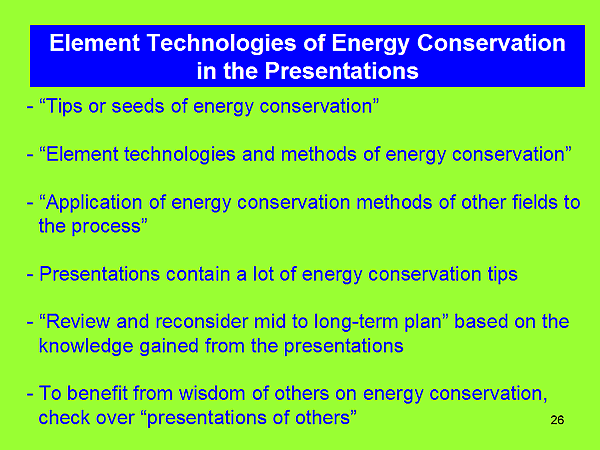 Element Technologies of Energy Conservation in the Presentations

- “Tips or seeds of energy conservation”

- “Element technologies and methods of energy conservation”

- “Application of energy conservation methods of other fields to the process”

- Presentations contain a lot of energy conservation tips

- “Review and reconsider mid to long-term plan” based on the knowledge gained from the presentations

- To benefit from wisdom of others on energy conservation, check over “presentations of others”

26